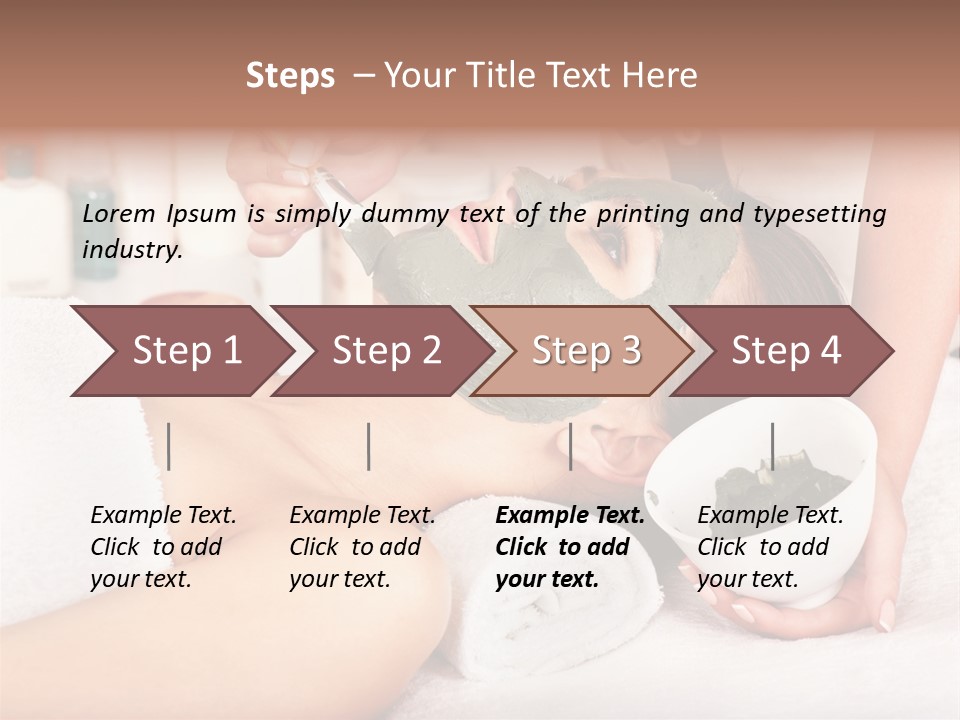 Steps – Your Title Text Here

Lorem Ipsum is simply dummy text of the printing and typesetting industry.

Step 1

Step 2

Step 3

Step 4

Example Text. Click to add your text.

Example Text. Click to add your text.

Example Text. Click to add your text.

Example Text. Click to add your text.